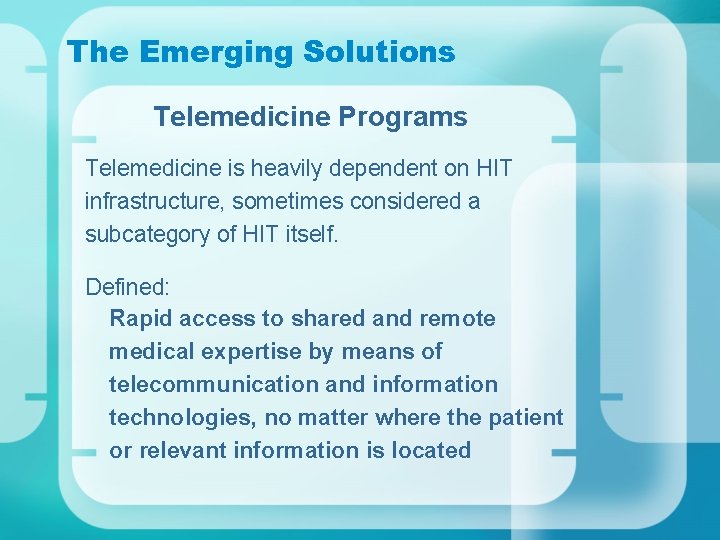 The Emerging Solutions

Telemedicine Programs

Telemedicine is heavily dependent on HIT infrastructure, sometimes considered a subcategory of HIT itself.

Defined:
Rapid access to shared and remote medical expertise by means of telecommunication and information technologies, no matter where the patient or relevant information is located